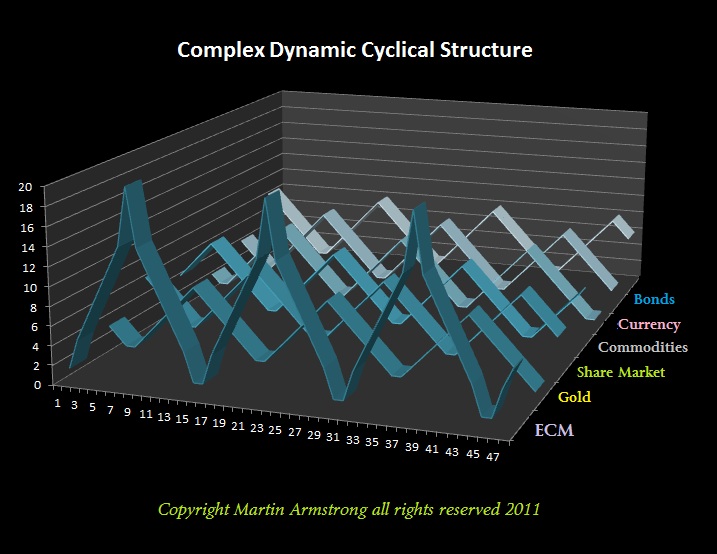 Complex Dynamic Cyclical Structure

20
18
16
14
12
10
8
6
4
2
0

1 3 5 7 9 11 13 15 17 19 21 23 25 27 29 31 33 35 37 39 41 43 45 47

Bonds
Currency
Commodities
Share Market
Gold
ECM

Copyright Martin Armstrong all rights reserved 2011